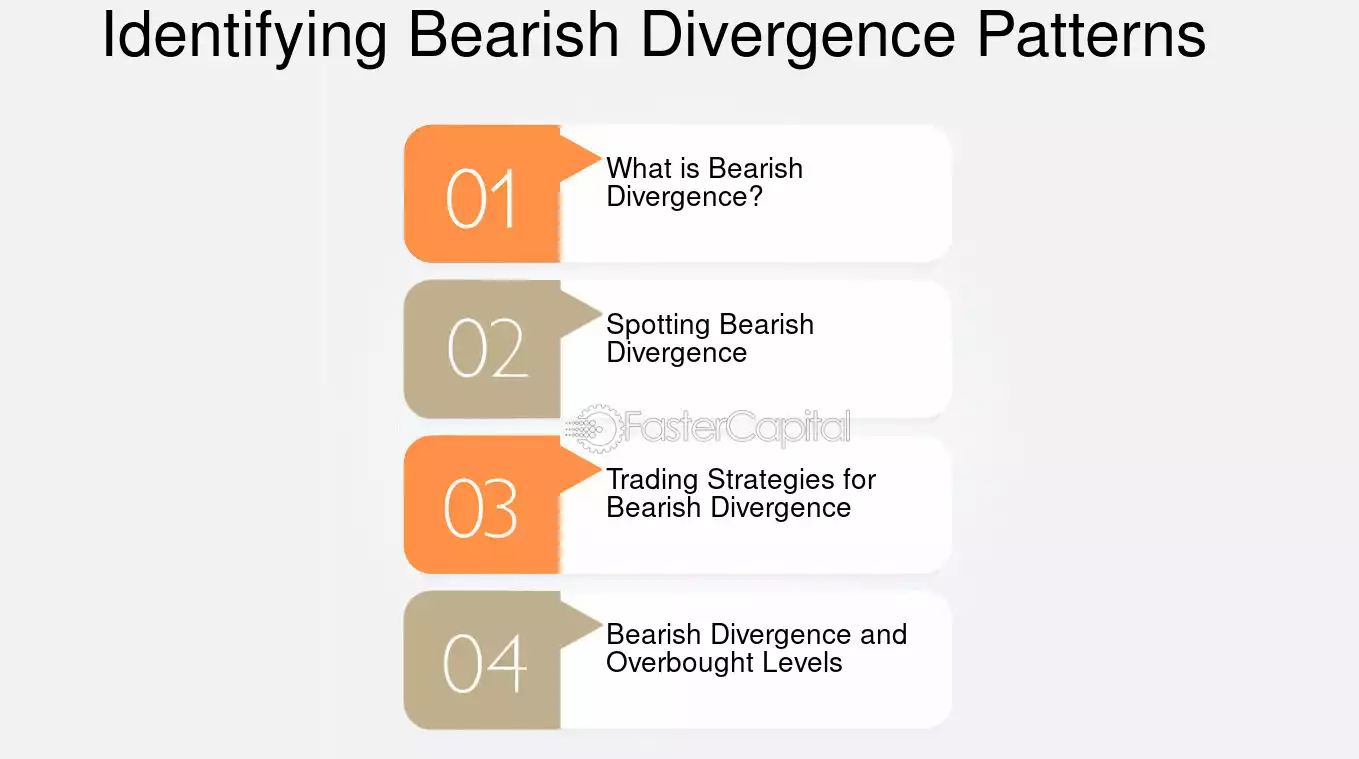 Identifying Bearish Divergence Patterns

01
What is Bearish Divergence?

02
Spotting Bearish Divergence

FasterCapital

03
Trading Strategies for Bearish Divergence

04
Bearish Divergence and Overbought Levels